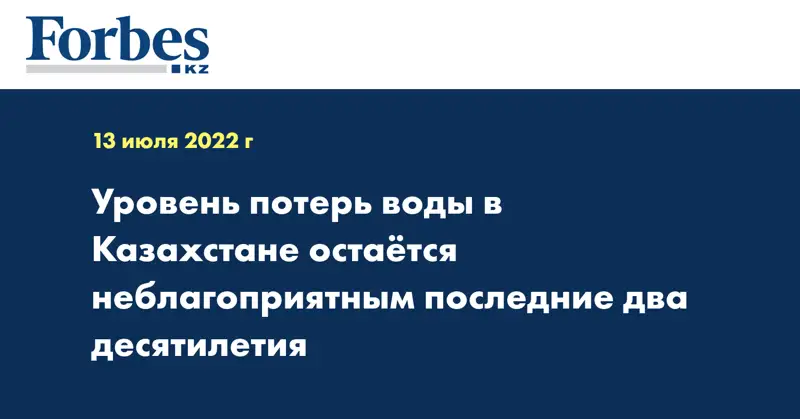 Forbes
KZ

13 июля 2022 г

Уровень потерь воды в Казахстане остаётся неблагоприятным последние два десятилетия